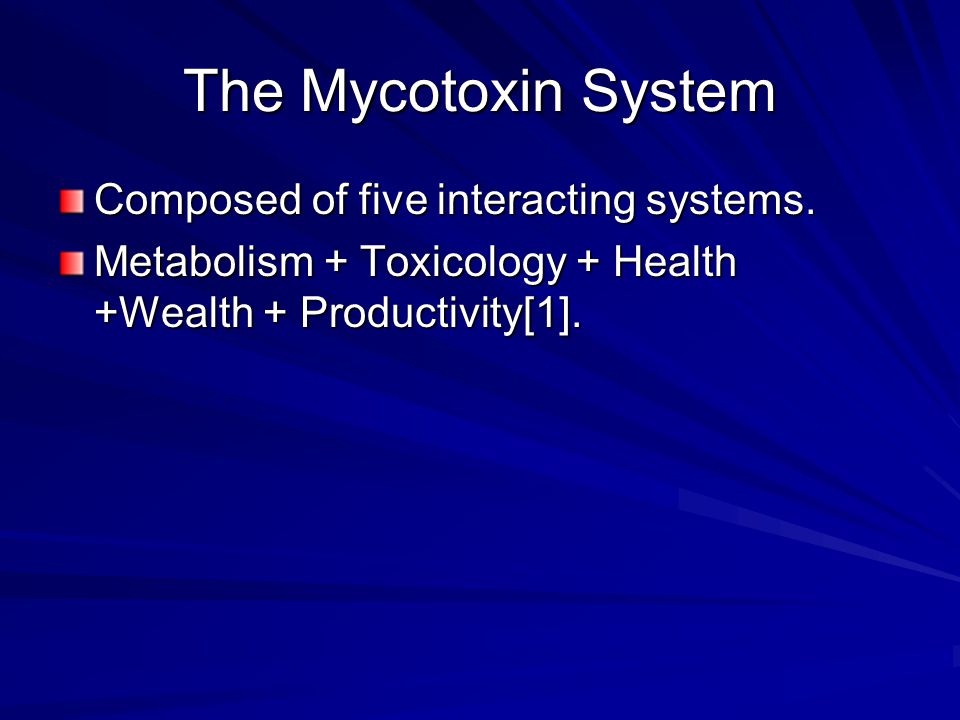 The Mycotoxin System

Composed of five interacting systems.

Metabolism + Toxicology + Health +Wealth + Productivity[1].